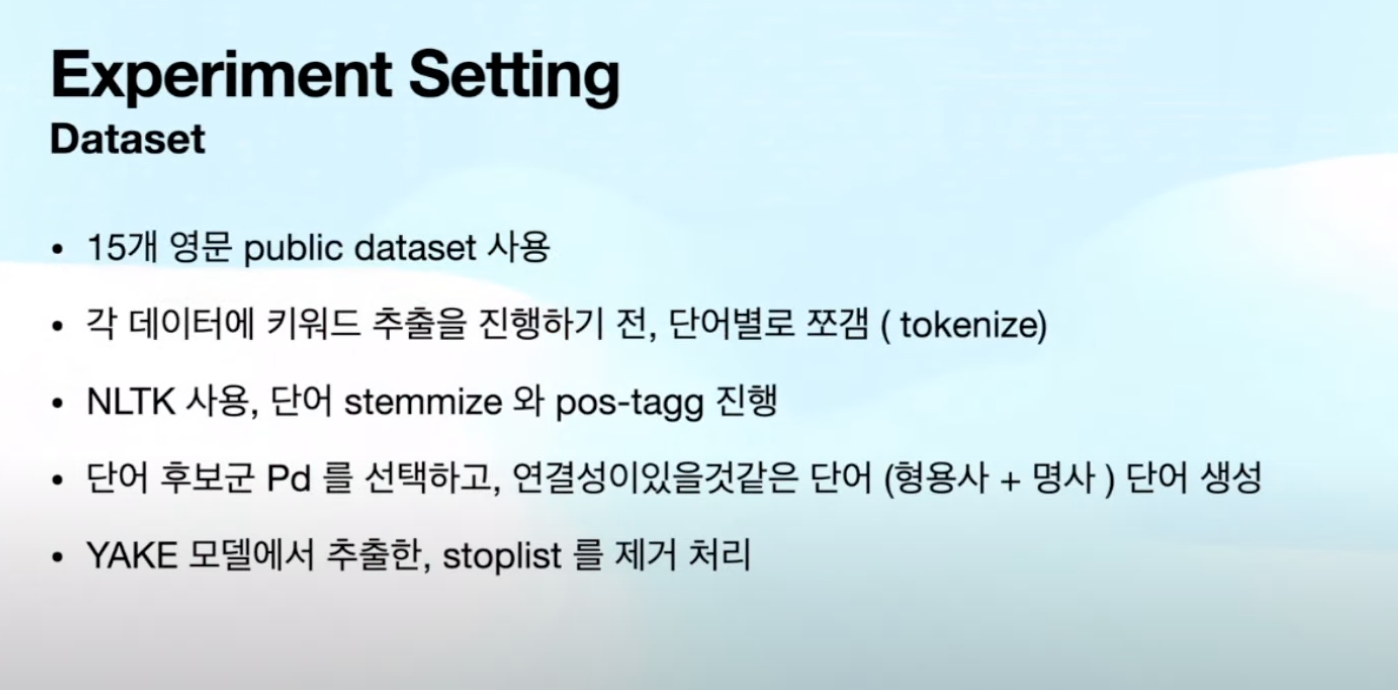 Experiment Setting
Dataset

• 15개 영문 public dataset 사용

• 각 데이터에 키워드 추출을 진행하기 전, 단어별로 쪼갬 ( tokenize)

• NLTK 사용, 단어 stemmize 와 pos-tagg 진행

• 단어 후보군 Pd 를 선택하고, 연결성이있을것같은 단어 (형용사 + 명사 ) 단어 생성

• YAKE 모델에서 추출한, stoplist 를 제거 처리